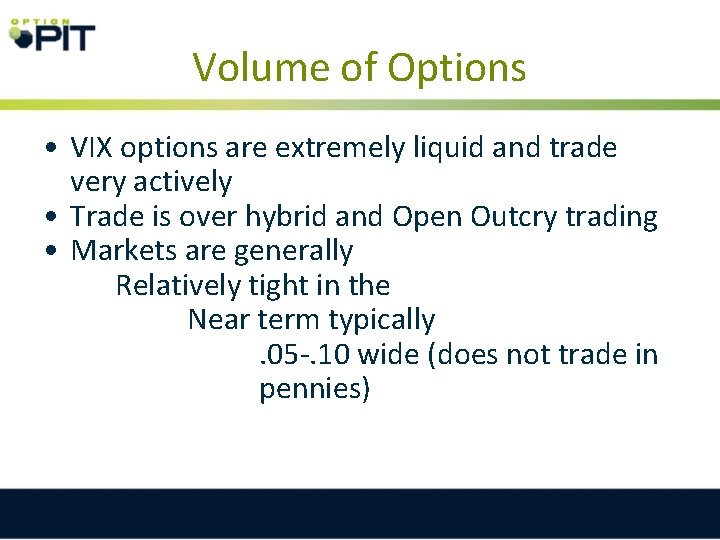 OPTION PIT

Volume of Options

• VIX options are extremely liquid and trade very actively
• Trade is over hybrid and Open Outcry trading
• Markets are generally
Relatively tight in the
Near term typically
.05-.10 wide (does not trade in pennies)